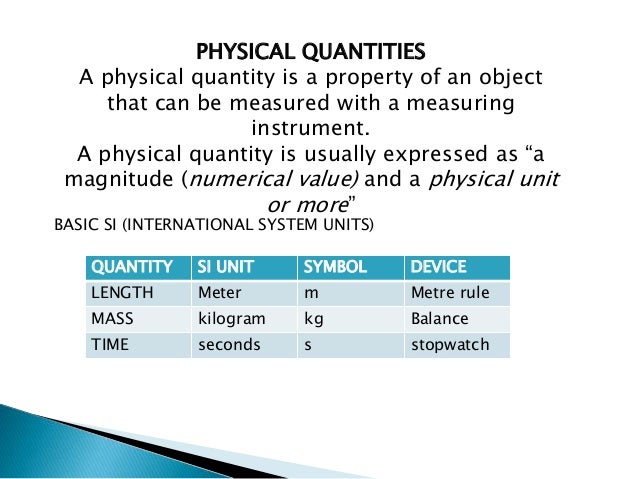 PHYSICAL QUANTITIES

A physical quantity is a property of an object that can be measured with a measuring instrument.

A physical quantity is usually expressed as “a magnitude (numerical value) and a physical unit or more”

BASIC SI (INTERNATIONAL SYSTEM UNITS)

| QUANTITY | SI UNIT | SYMBOL | DEVICE |
|---|---|---|---|
| LENGTH | Meter | m | Metre rule |
| MASS | kilogram | kg | Balance |
| TIME | seconds | s | stopwatch |